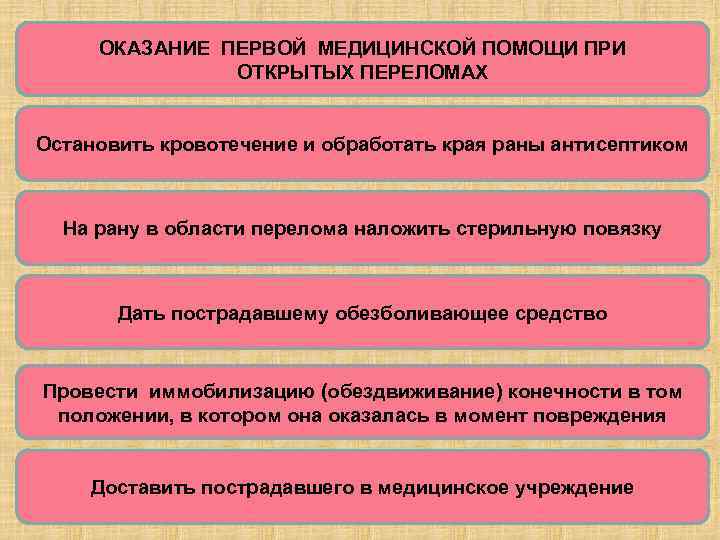 ОКАЗАНИЕ ПЕРВОЙ МЕДИЦИНСКОЙ ПОМОЩИ ПРИ ОТКРЫТЫХ ПЕРЕЛОМАХ

Остановить кровотечение и обработать края раны антисептиком

На рану в области перелома наложить стерильную повязку

Дать пострадавшему обезболивающее средство

Провести иммобилизацию (обездвиживание) конечности в том положении, в котором она оказалась в момент повреждения

Доставить пострадавшего в медицинское учреждение